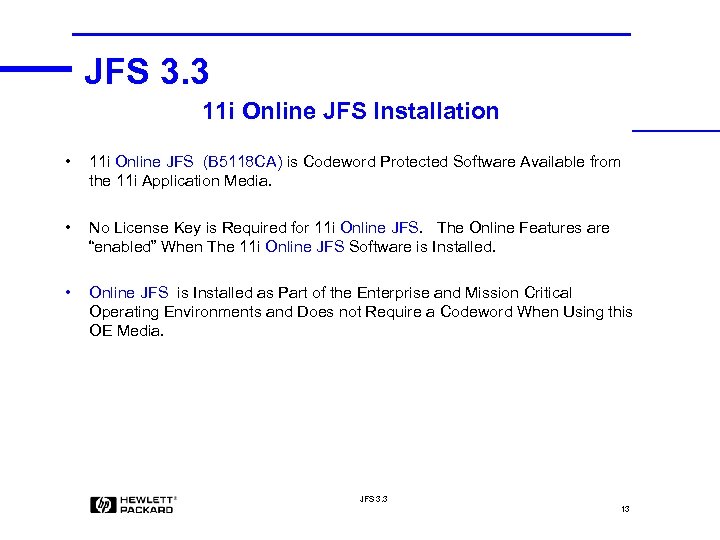 JFS 3.3

11i Online JFS Installation

• 11i Online JFS (B5118CA) is Codeword Protected Software Available from the 11i Application Media.

• No License Key is Required for 11i Online JFS. The Online Features are "enabled" When The 11i Online JFS Software is Installed.

• Online JFS is Installed as Part of the Enterprise and Mission Critical Operating Environments and Does not Require a Codeword When Using this OE Media.

hp HEWLETT® PACKARD

JFS 3.3

13